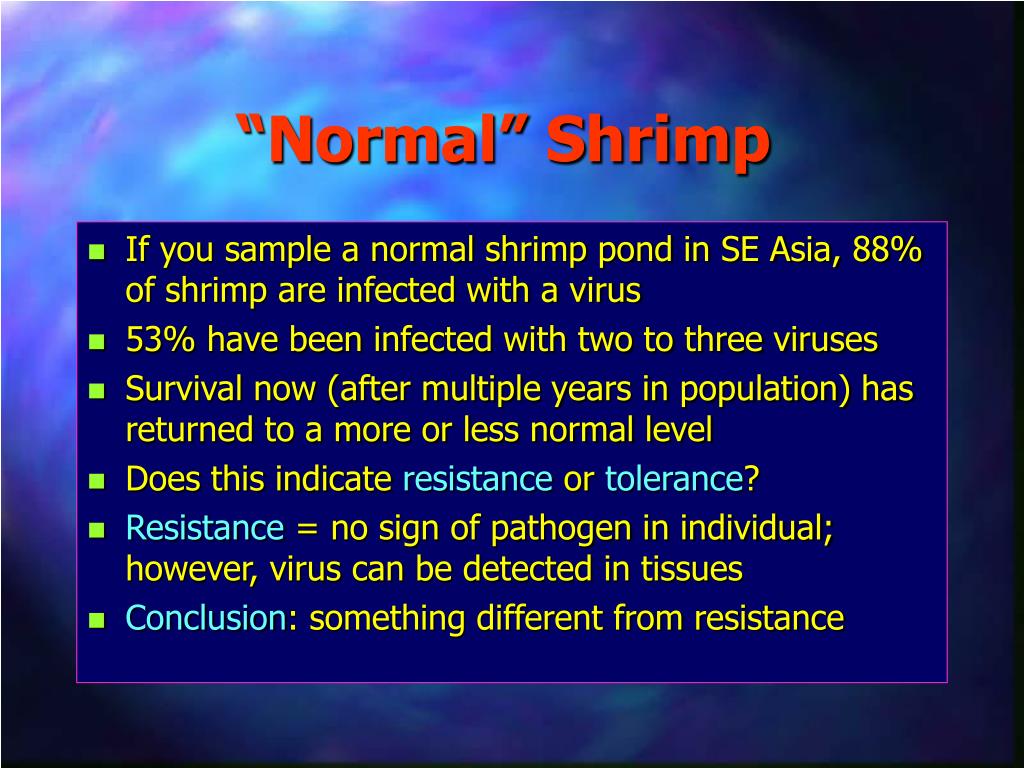 “Normal” Shrimp

- If you sample a normal shrimp pond in SE Asia, 88% of shrimp are infected with a virus
- 53% have been infected with two to three viruses
- Survival now (after multiple years in population) has returned to a more or less normal level
- Does this indicate resistance or tolerance?
- Resistance = no sign of pathogen in individual; however, virus can be detected in tissues
- Conclusion: something different from resistance